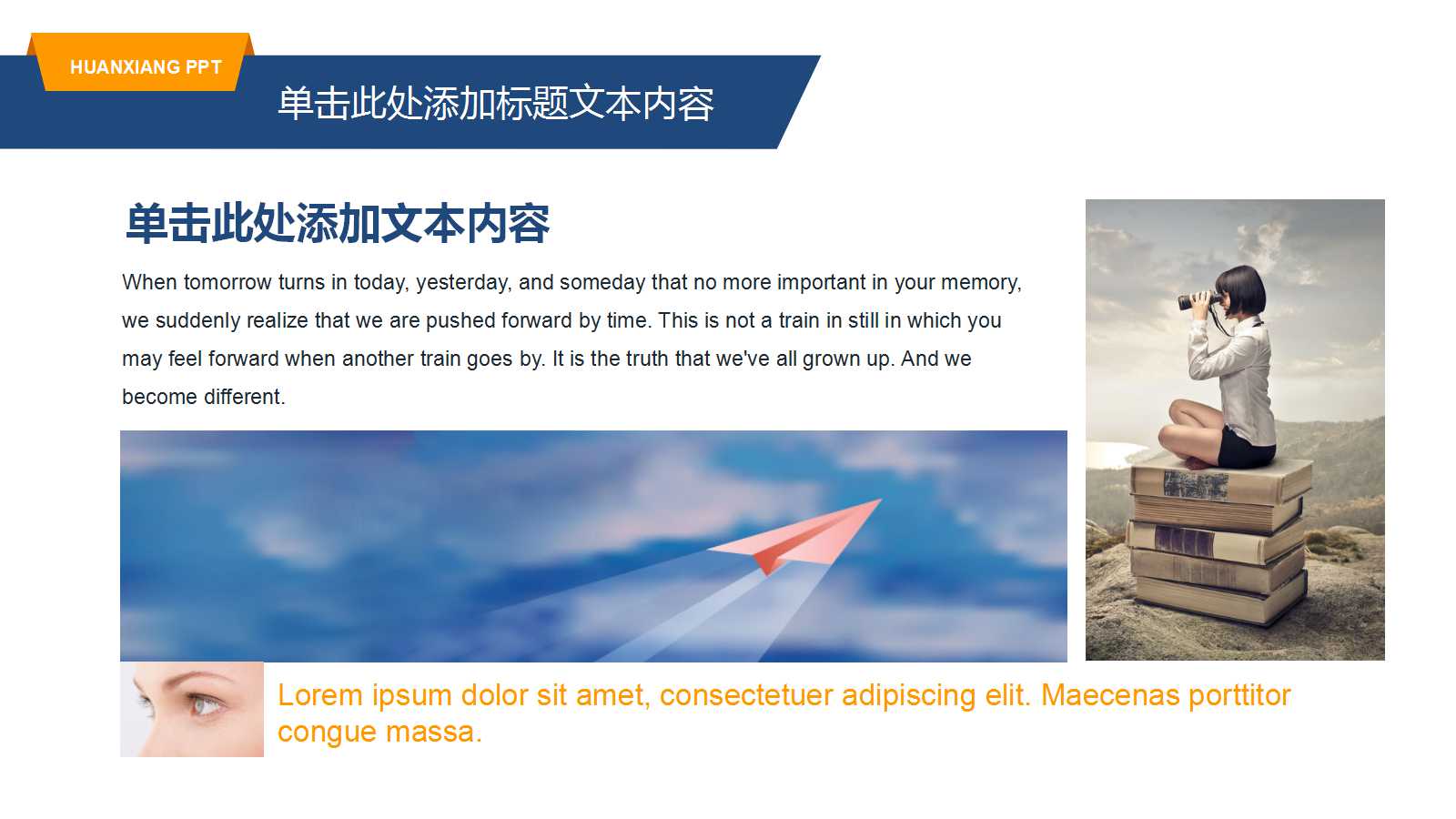 HUANXIANG PPT

单击此处添加标题文本内容

单击此处添加文本内容

When tomorrow turns in today, yesterday, and someday that no more important in your memory, we suddenly realize that we are pushed forward by time. This is not a train in still in which you may feel forward when another train goes by. It is the truth that we've all grown up. And we become different.

Lorem ipsum dolor sit amet, consectetuer adipiscing elit. Maecenas porttitor congue massa.